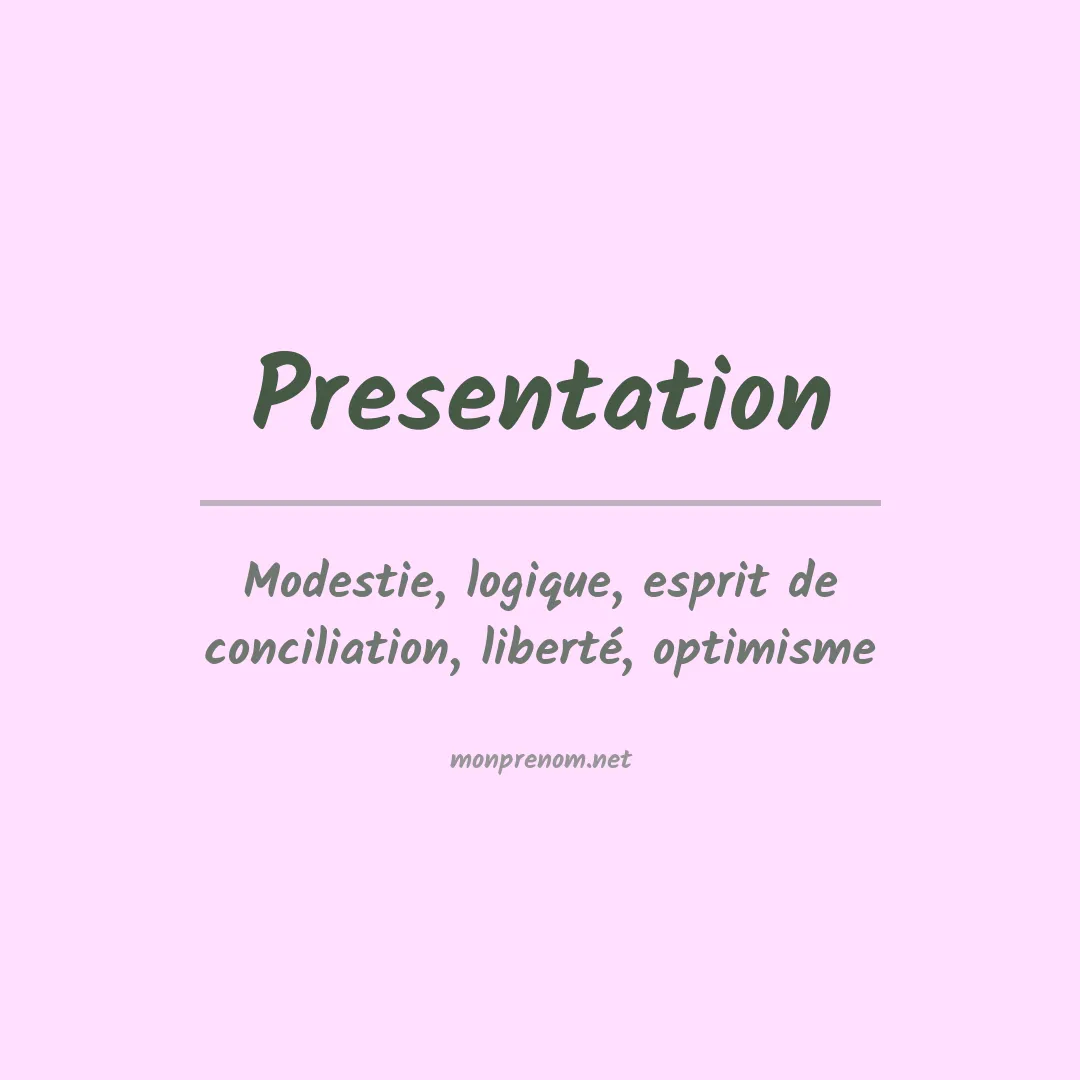 Presentation

Modestie, logique, esprit de conciliation, liberté, optimisme

monprenom.net